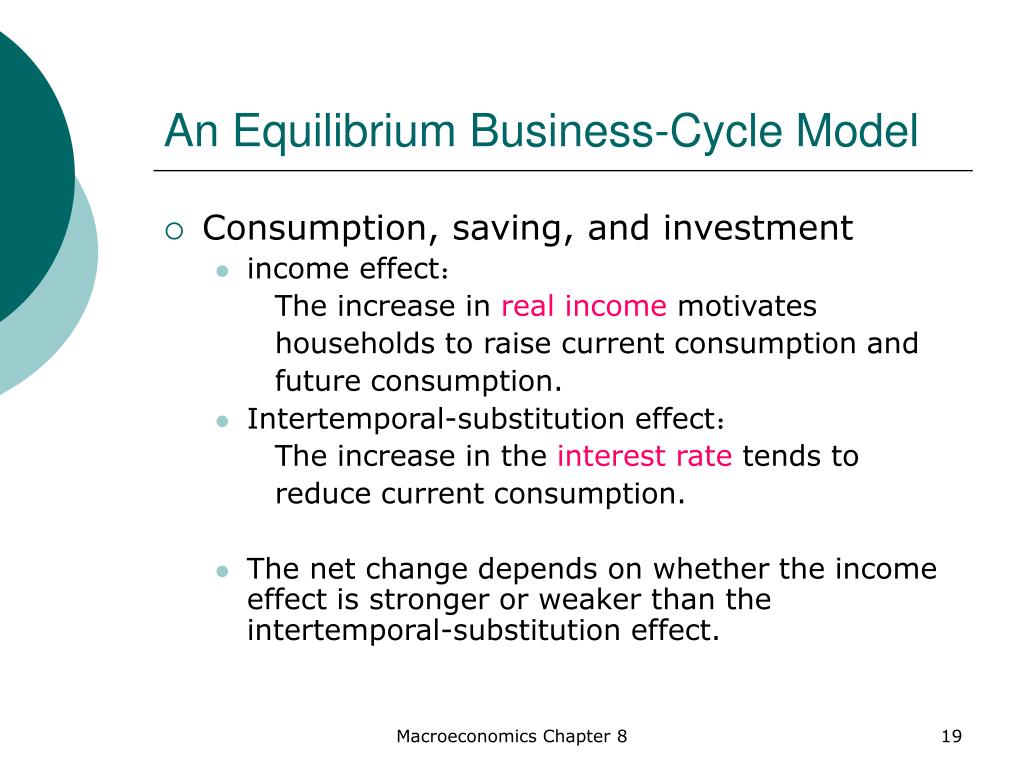 An Equilibrium Business-Cycle Model

Consumption, saving, and investment

income effect：
The increase in real income motivates households to raise current consumption and future consumption.

Intertemporal-substitution effect：
The increase in the interest rate tends to reduce current consumption.

The net change depends on whether the income effect is stronger or weaker than the intertemporal-substitution effect.

Macroeconomics Chapter 8

19